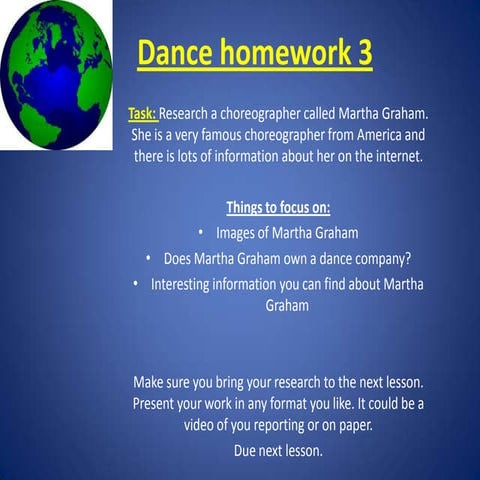 Dance homework 3

Task: Research a choreographer called Martha Graham. She is a very famous choreographer from America and there is lots of information about her on the internet.

Things to focus on:
• Images of Martha Graham
• Does Martha Graham own a dance company?
• Interesting information you can find about Martha Graham

Make sure you bring your research to the next lesson. Present your work in any format you like. It could be a video of you reporting or on paper.

Due next lesson.